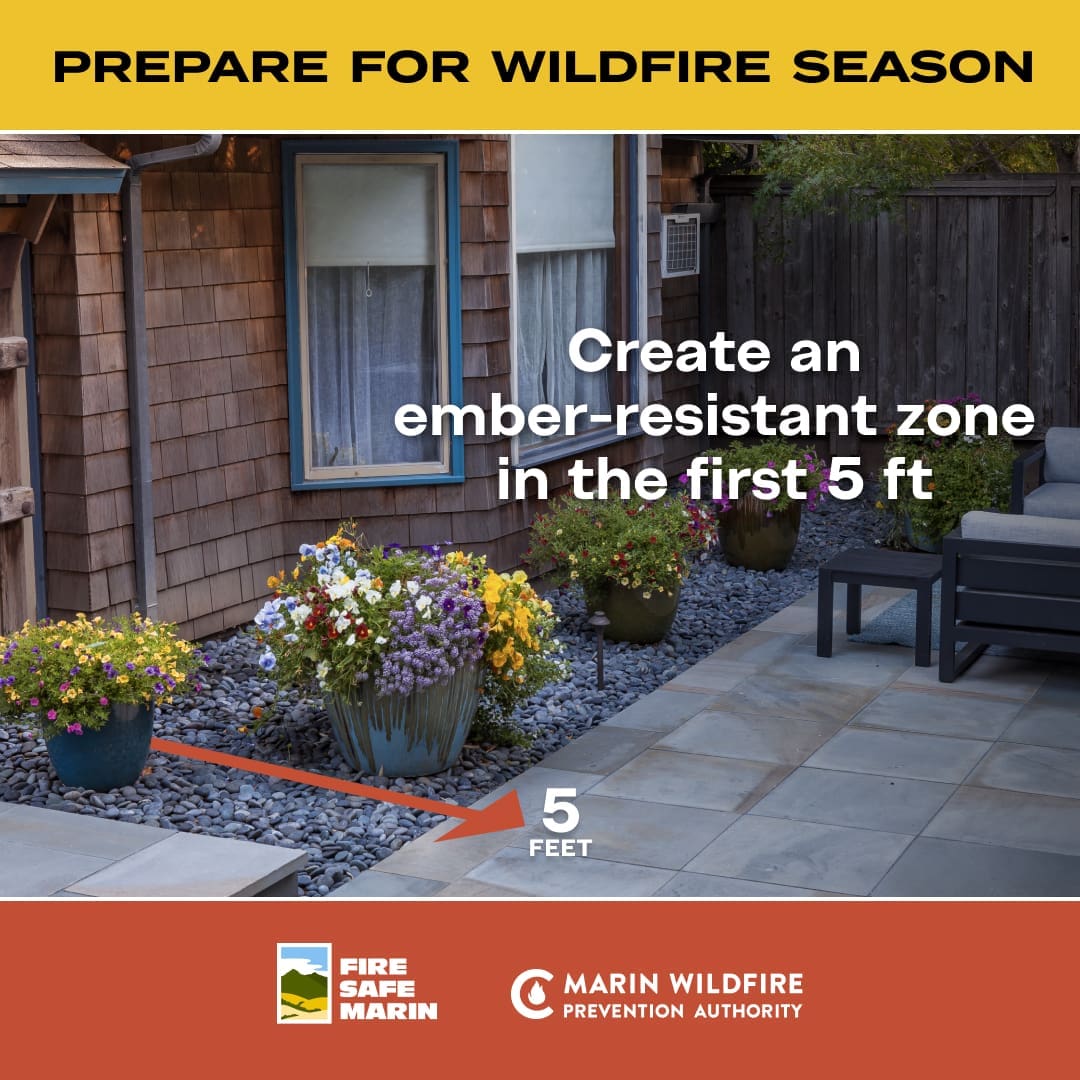 PREPARE FOR WILDFIRE SEASON

Create an ember-resistant zone in the first 5 ft

5
FEET

FIRE SAFE MARIN

MARIN WILDFIRE
PREVENTION AUTHORITY